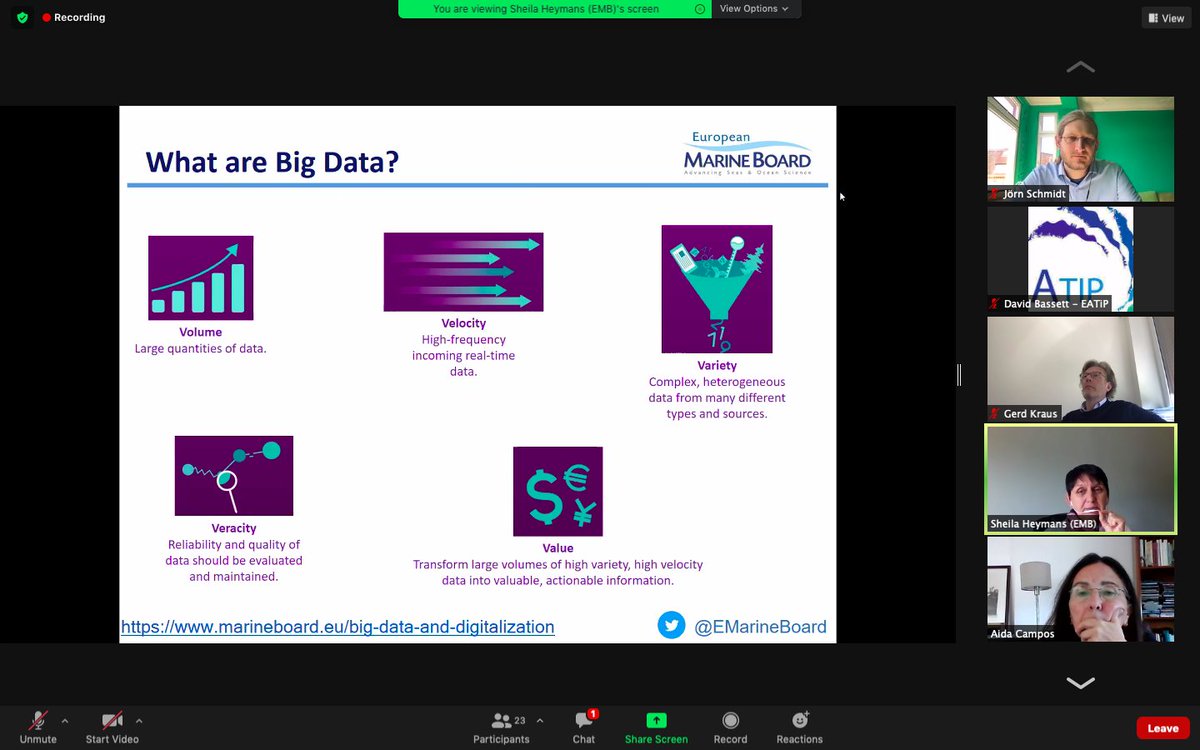 Recording

You are viewing Sheila Heymans (EMB)'s screen

View Options

View

What are Big Data?

European MARINE BOARD
Advancing Seas & Ocean Science

Volume
Large quantities of data.

Velocity
High-frequency incoming real-time data.

Variety
Complex, heterogeneous data from many different types and sources.

Veracity
Reliability and quality of data should be evaluated and maintained.

Value
Transform large volumes of high variety, high velocity data into valuable, actionable information.

https://www.marineboard.eu/big-data-and-digitalization

@EMarineBoard

Jörn Schmidt

ATIP

David Bassett – EATiP

Gerd Kraus

Sheila Heymans (EMB)

Aida Campos

Unmute

Start Video

23

Participants

1

Chat

Share Screen

Record

Reactions

Leave